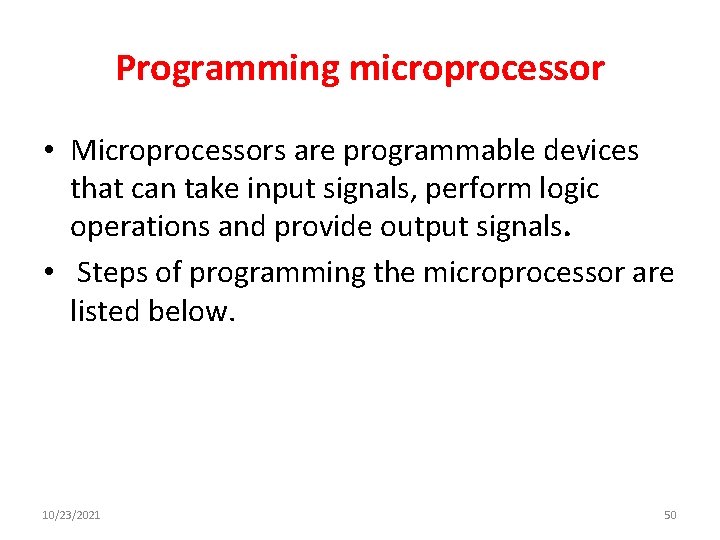 Programming microprocessor

• Microprocessors are programmable devices that can take input signals, perform logic operations and provide output signals.

• Steps of programming the microprocessor are listed below.

10/23/2021

50